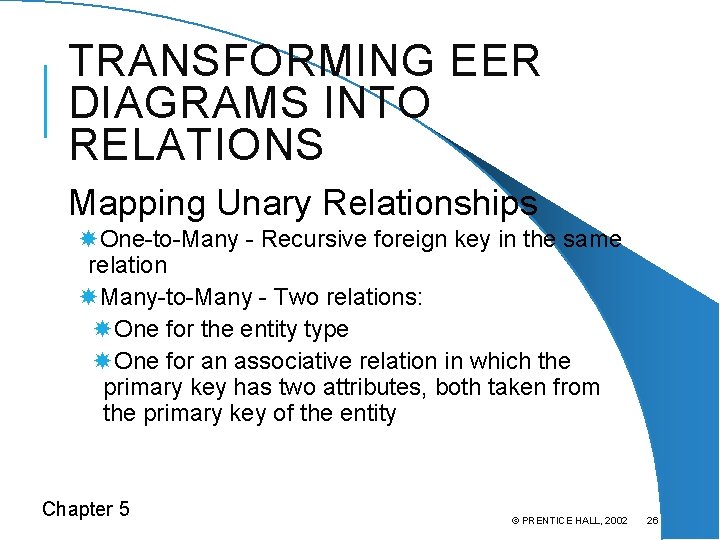 TRANSFORMING EER DIAGRAMS INTO RELATIONS

Mapping Unary Relationships

One-to-Many - Recursive foreign key in the same relation

Many-to-Many - Two relations:

One for the entity type

One for an associative relation in which the primary key has two attributes, both taken from the primary key of the entity

Chapter 5

© PRENTICE HALL, 2002 26